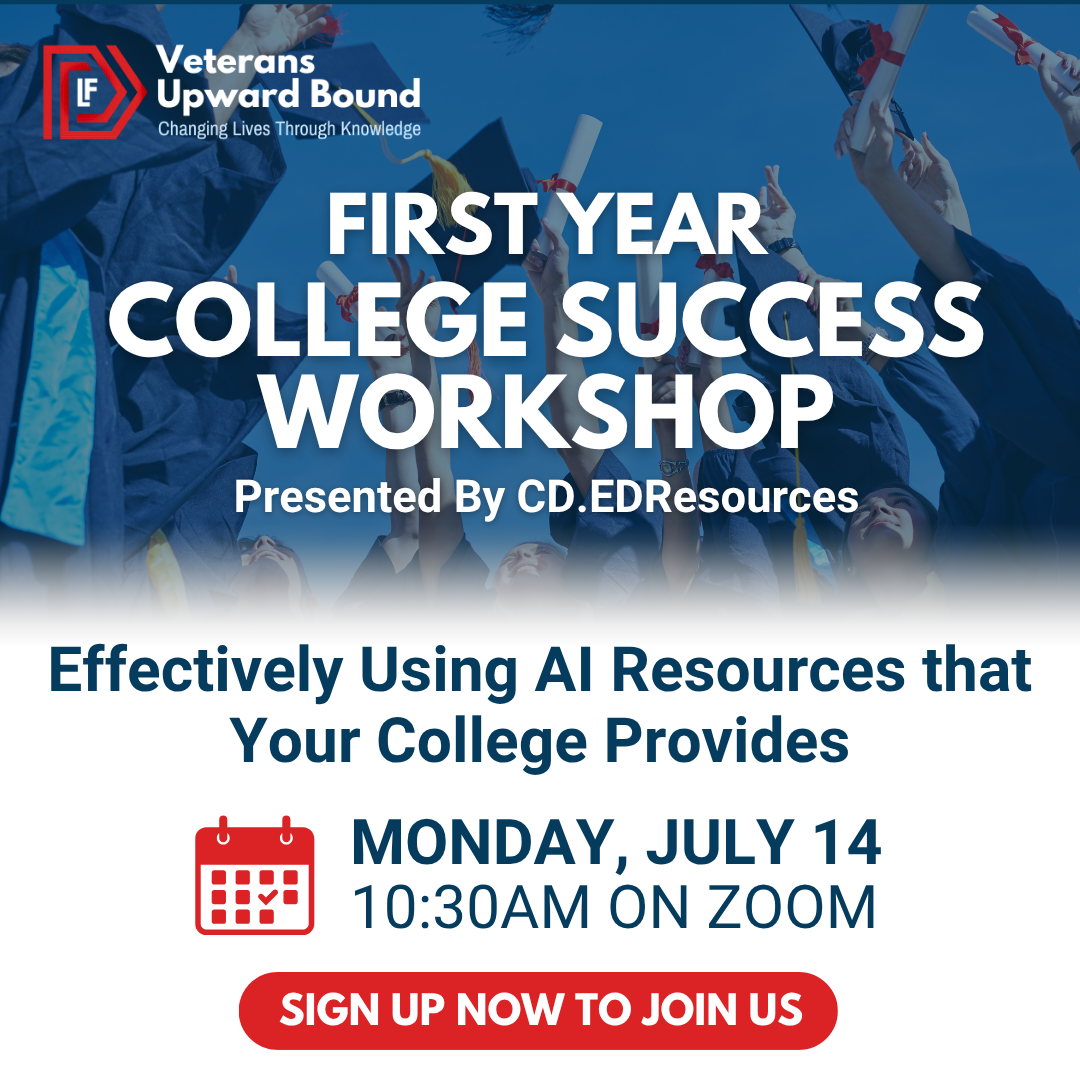 LF

Veterans Upward Bound
Changing Lives Through Knowledge

FIRST YEAR COLLEGE SUCCESS WORKSHOP

Presented By CD.EDResources

Effectively Using AI Resources that Your College Provides

MONDAY, JULY 14
10:30AM ON ZOOM

SIGN UP NOW TO JOIN US